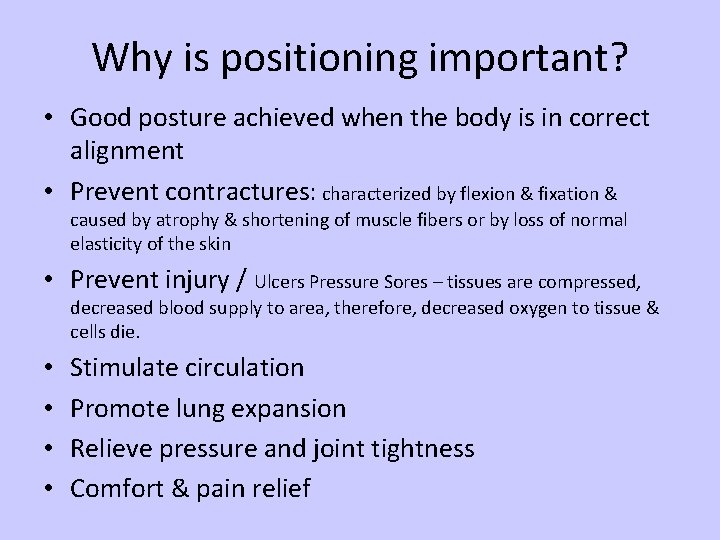 Why is positioning important?

• Good posture achieved when the body is in correct alignment
• Prevent contractures: characterized by flexion & fixation & caused by atrophy & shortening of muscle fibers or by loss of normal elasticity of the skin
• Prevent injury / Ulcers Pressure Sores – tissues are compressed, decreased blood supply to area, therefore, decreased oxygen to tissue & cells die.
• Stimulate circulation
• Promote lung expansion
• Relieve pressure and joint tightness
• Comfort & pain relief